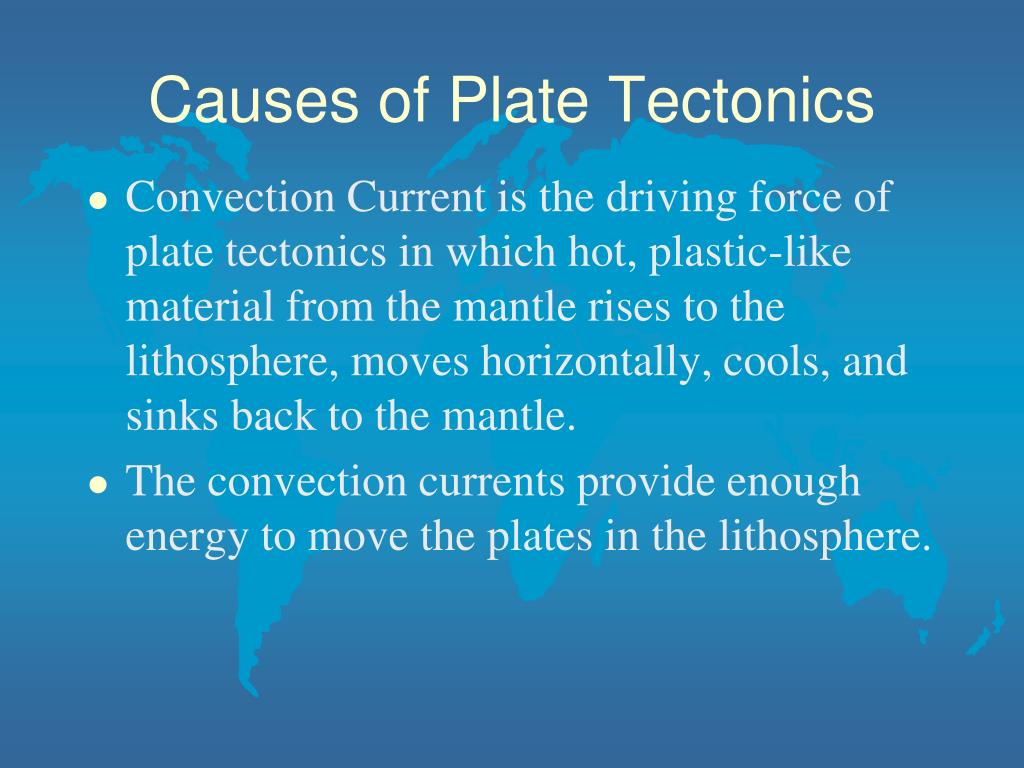 Causes of Plate Tectonics

- Convection Current is the driving force of plate tectonics in which hot, plastic-like material from the mantle rises to the lithosphere, moves horizontally, cools, and sinks back to the mantle.
- The convection currents provide enough energy to move the plates in the lithosphere.